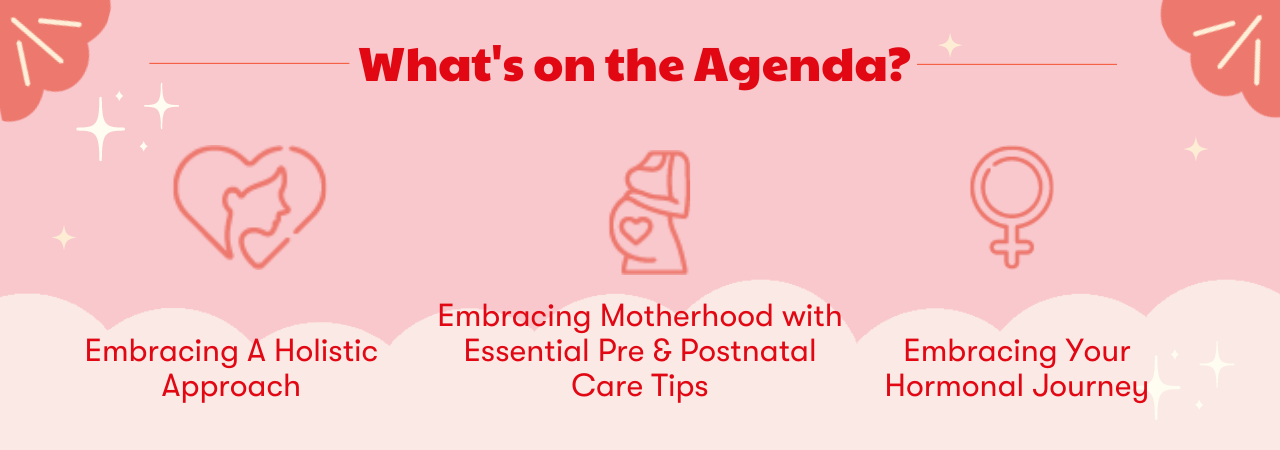 What's on the Agenda?

Embracing A Holistic Approach

Embracing Motherhood with Essential Pre & Postnatal Care Tips

Embracing Your Hormonal Journey